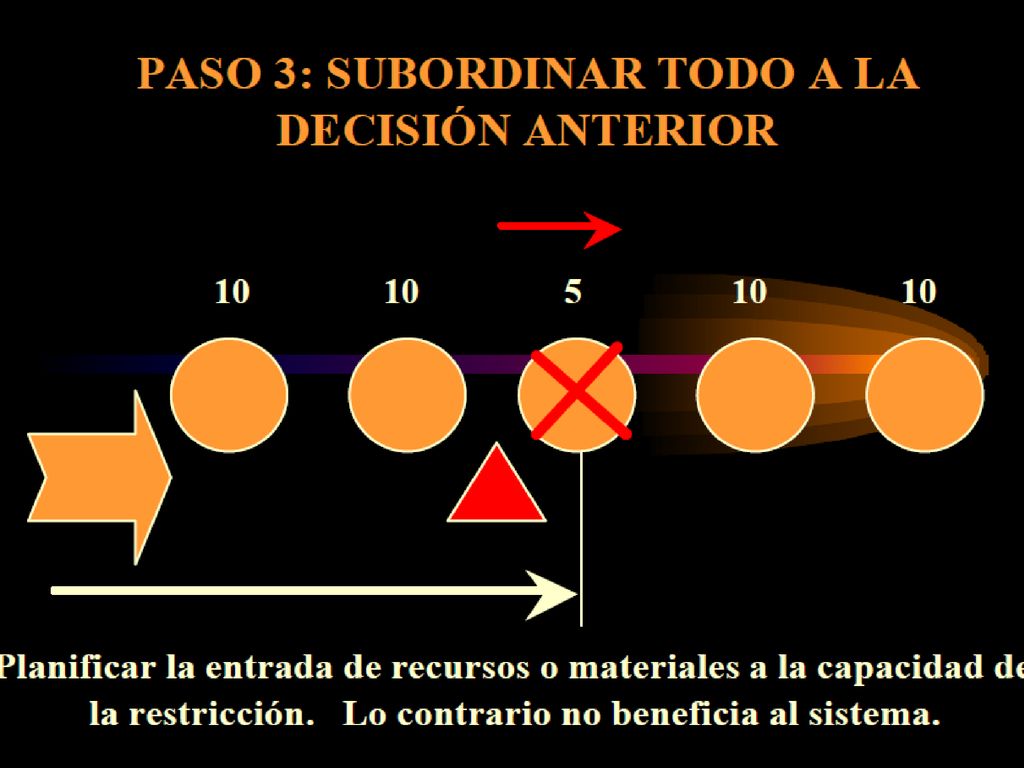 PASO 3: SUBORDINAR TODO A LA DECISIÓN ANTERIOR

10 10 5 10 10

Planificar la entrada de recursos o materiales a la capacidad de la restricción. Lo contrario no beneficia al sistema.